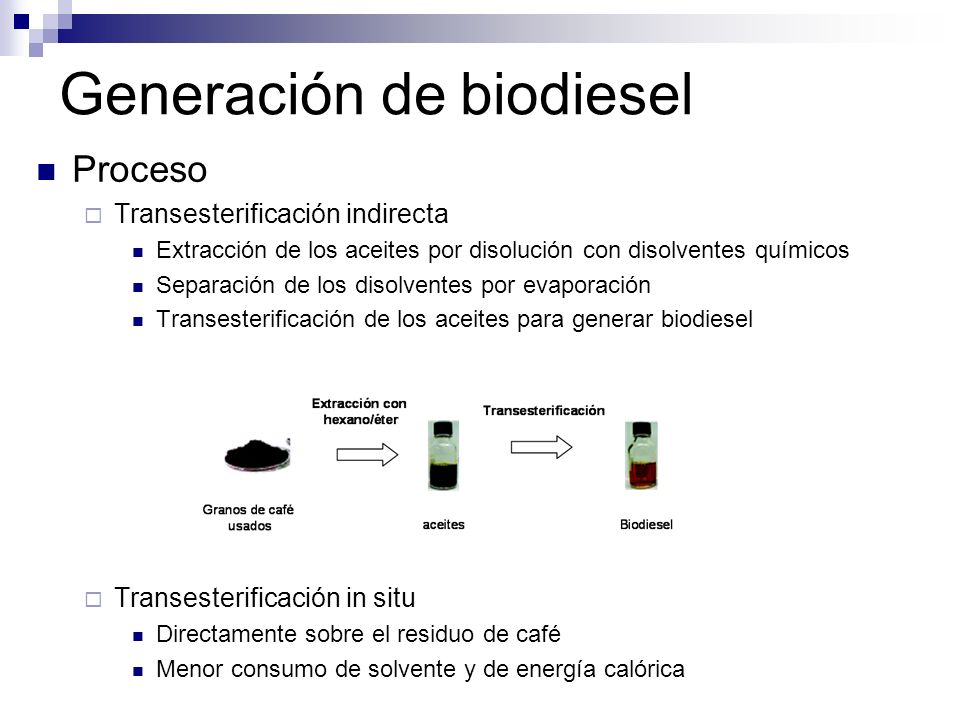 Generación de biodiesel

Proceso

Transesterificación indirecta

Extracción de los aceites por disolución con disolventes químicos

Separación de los disolventes por evaporación

Transesterificación de los aceites para generar biodiesel

Extracción con hexano/éter

Transesterificación

Granos de café usados

aceites

Biodiesel

Transesterificación in situ

Directamente sobre el residuo de café

Menor consumo de solvente y de energía calórica